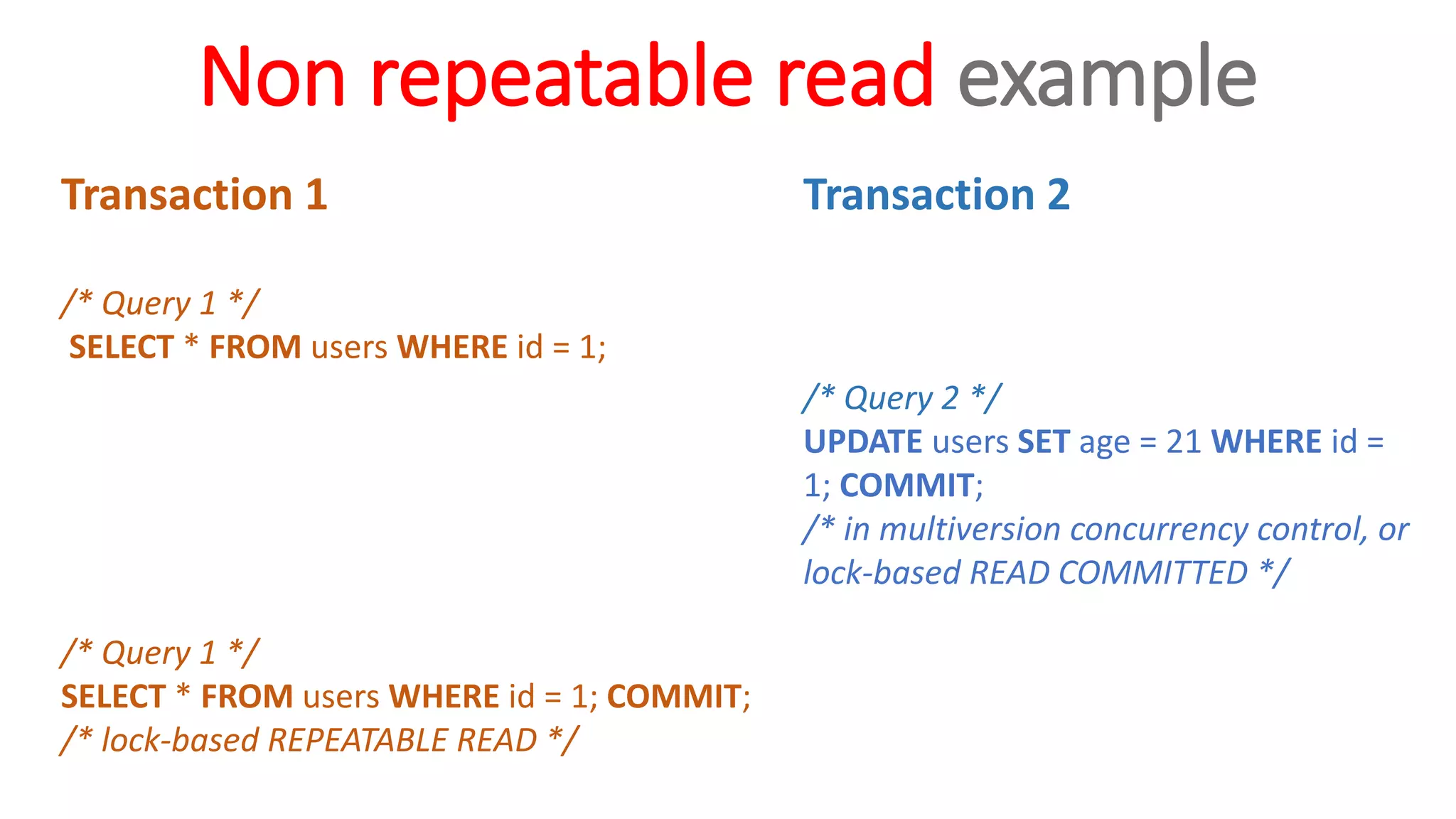 Non repeatable read example

Transaction 1

/* Query 1 */
SELECT * FROM users WHERE id = 1;

/* Query 1 */
SELECT * FROM users WHERE id = 1; COMMIT;
/* lock-based REPEATABLE READ */

Transaction 2

/* Query 2 */
UPDATE users SET age = 21 WHERE id = 1; COMMIT;
/* in multiversion concurrency control, or lock-based READ COMMITTED */